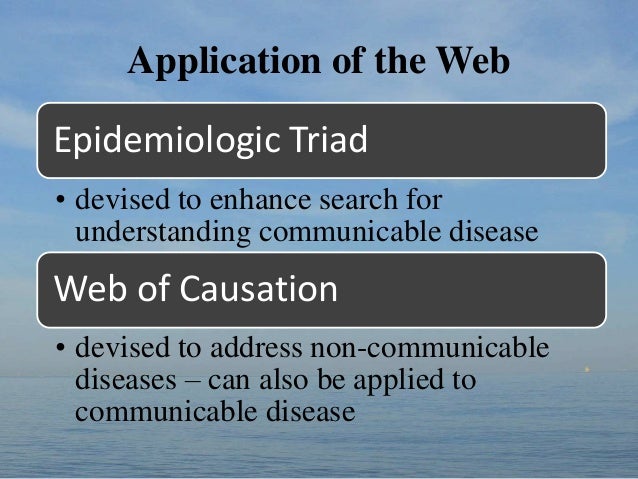 Application of the Web

Epidemiologic Triad

• devised to enhance search for understanding communicable disease

Web of Causation

• devised to address non-communicable diseases – can also be applied to communicable disease